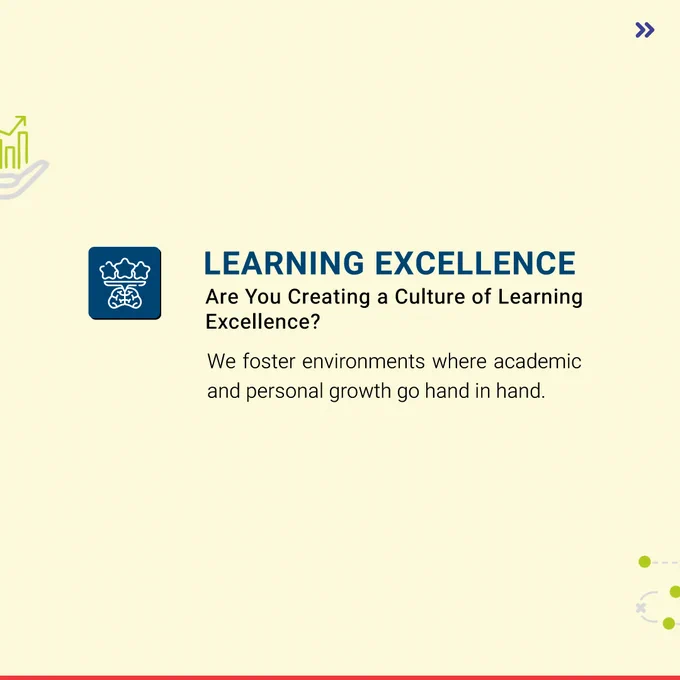 LEARNING EXCELLENCE

Are You Creating a Culture of Learning Excellence?

We foster environments where academic and personal growth go hand in hand.